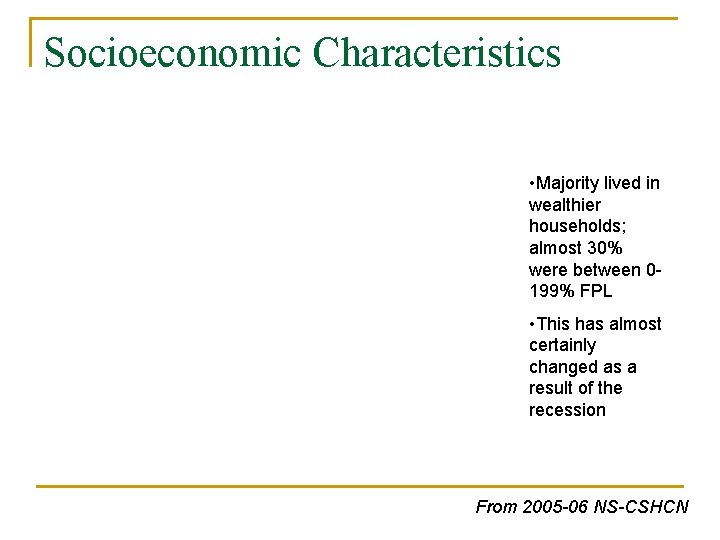 Socioeconomic Characteristics

•Majority lived in wealthier households; almost 30% were between 0-199% FPL

•This has almost certainly changed as a result of the recession

From 2005-06 NS-CSHCN